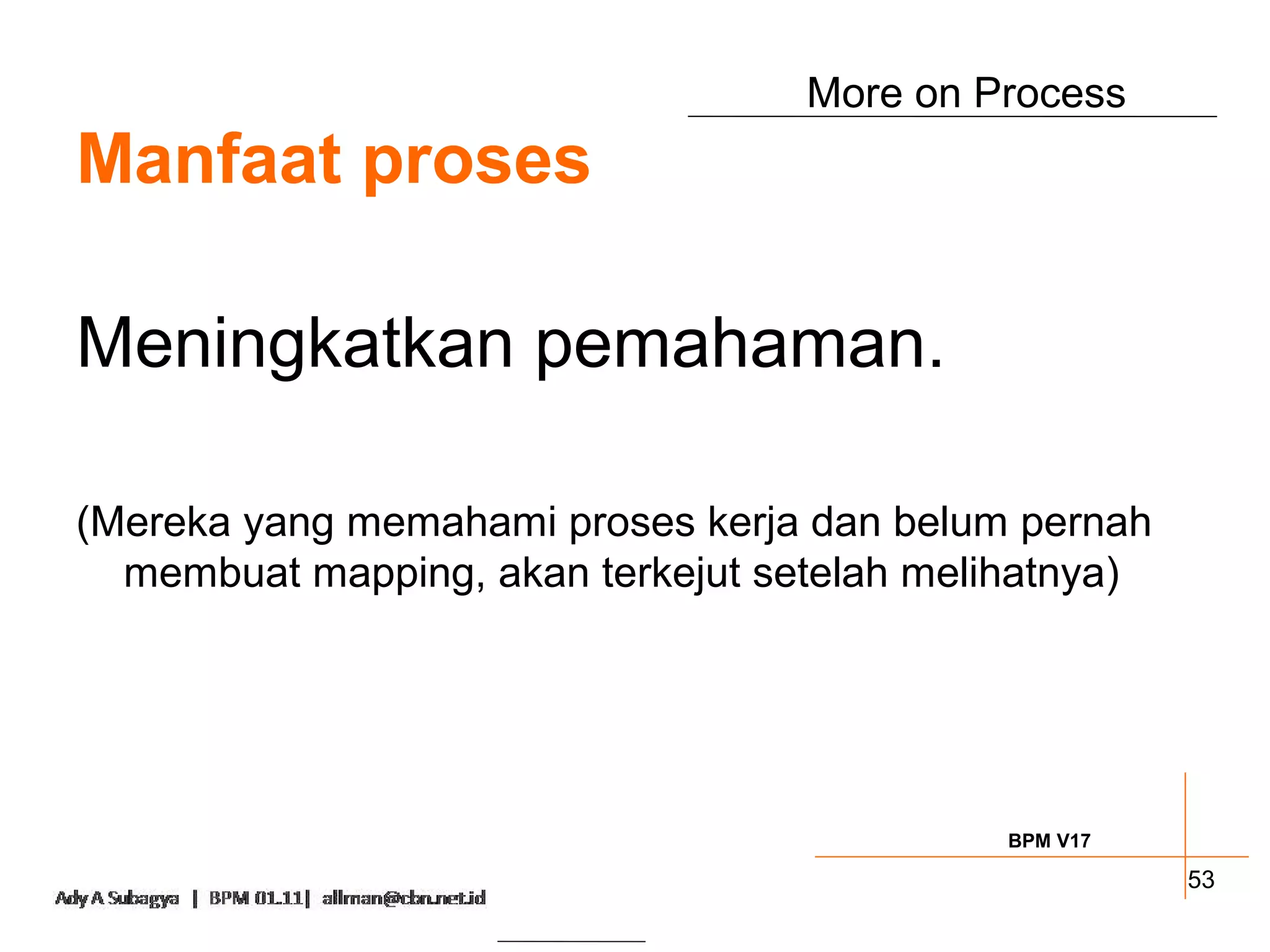 More on Process

Manfaat proses

Meningkatkan pemahaman.

(Mereka yang memahami proses kerja dan belum pernah membuat mapping, akan terkejut setelah melihatnya)

BPM V17

53

Ady A Subagya | BPM 01.11| allman@cbn.net.id